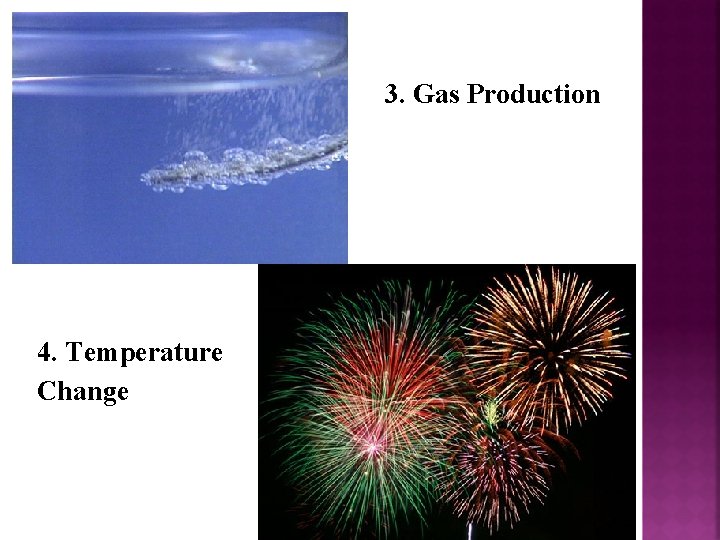 3. Gas Production

4. Temperature Change